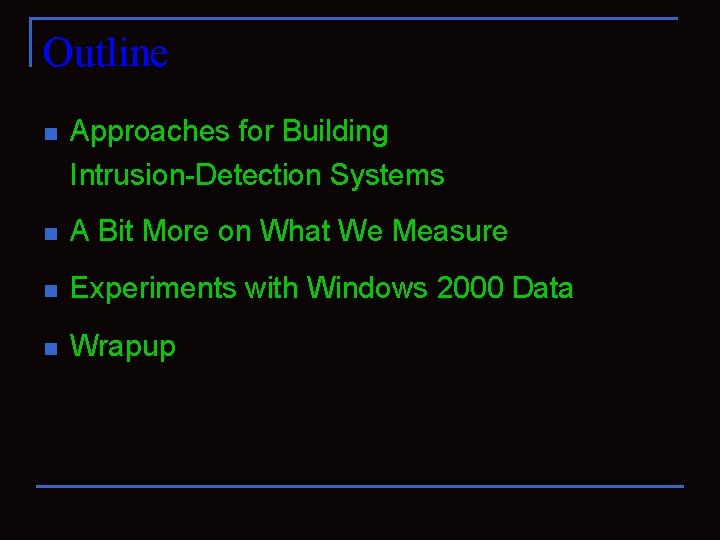 Outline

- Approaches for Building Intrusion-Detection Systems
- A Bit More on What We Measure
- Experiments with Windows 2000 Data
- Wrapup